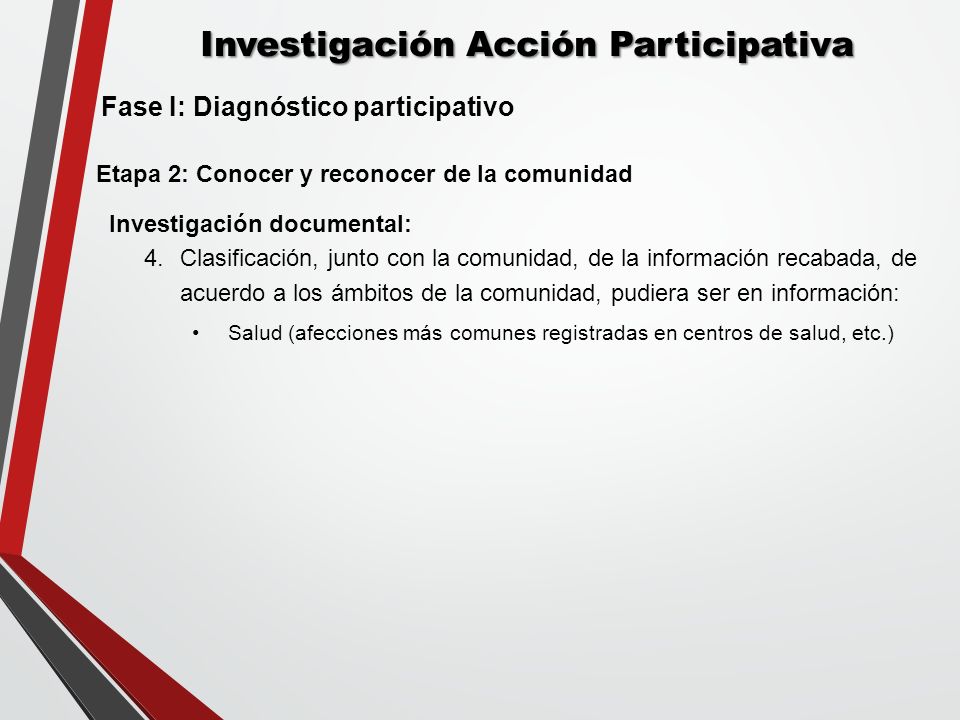 Investigación Acción Participativa

Fase I: Diagnóstico participativo

Etapa 2: Conocer y reconocer de la comunidad

Investigación documental:

4. Clasificación, junto con la comunidad, de la información recabada, de acuerdo a los ámbitos de la comunidad, pudiera ser en información:

• Salud (afecciones más comunes registradas en centros de salud, etc.)